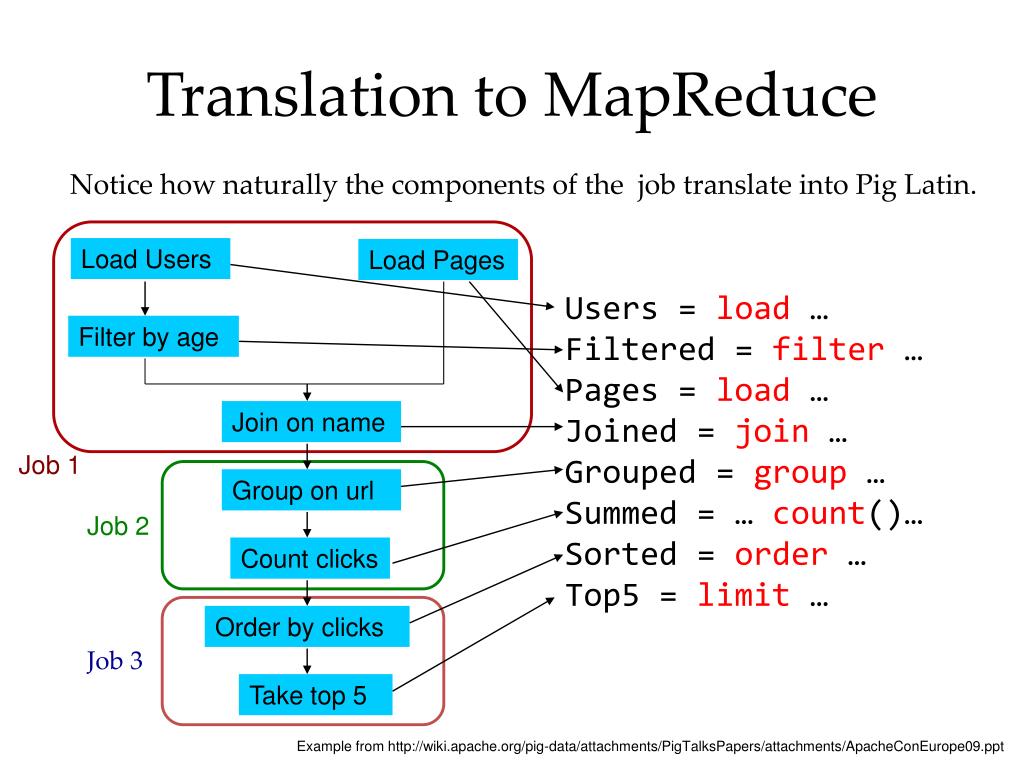 Translation to MapReduce

Notice how naturally the components of the job translate into Pig Latin.

Load Users

Load Pages

Filter by age

Join on name

Job 1

Group on url

Job 2

Count clicks

Order by clicks

Job 3

Take top 5

Users = load …
Filtered = filter …
Pages = load …
Joined = join …
Grouped = group …
Summed = … count()…
Sorted = order …
Top5 = limit …

Example from http://wiki.apache.org/pig-data/attachments/PigTalksPapers/attachments/ApacheConEurope09.ppt